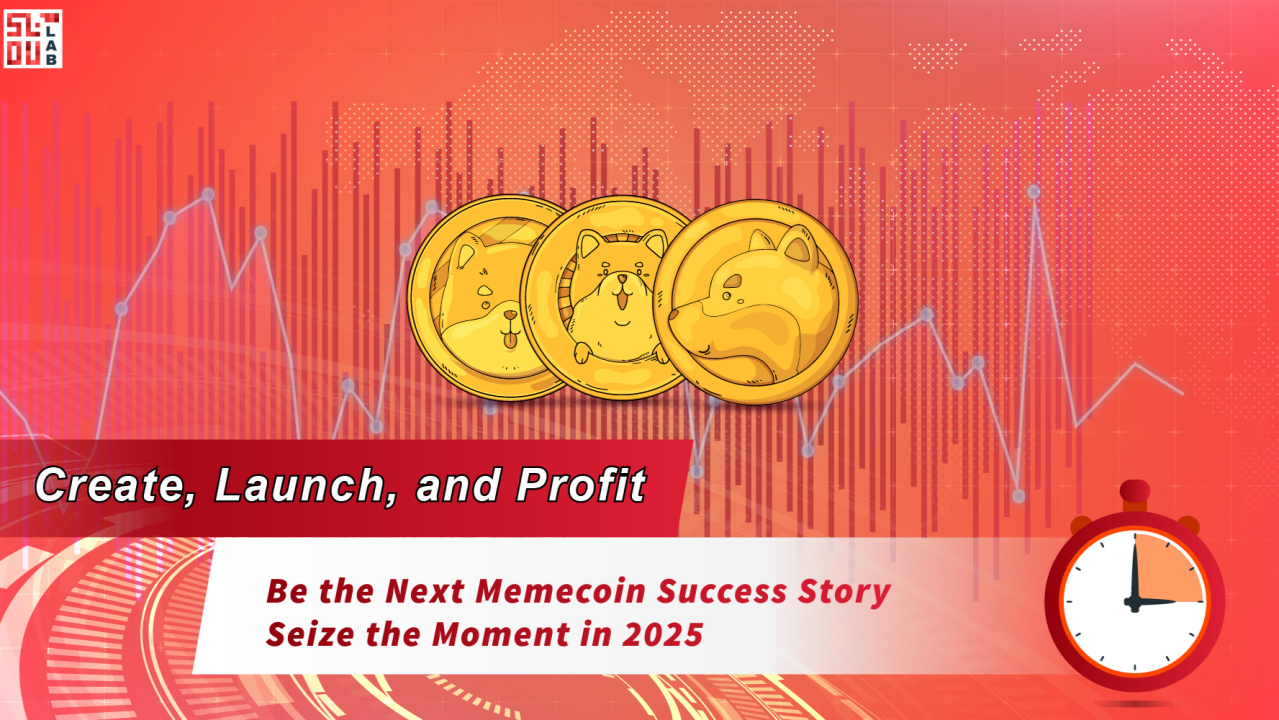 LAB

Create, Launch, and Profit

Be the Next Memecoin Success Story
Seize the Moment in 2025